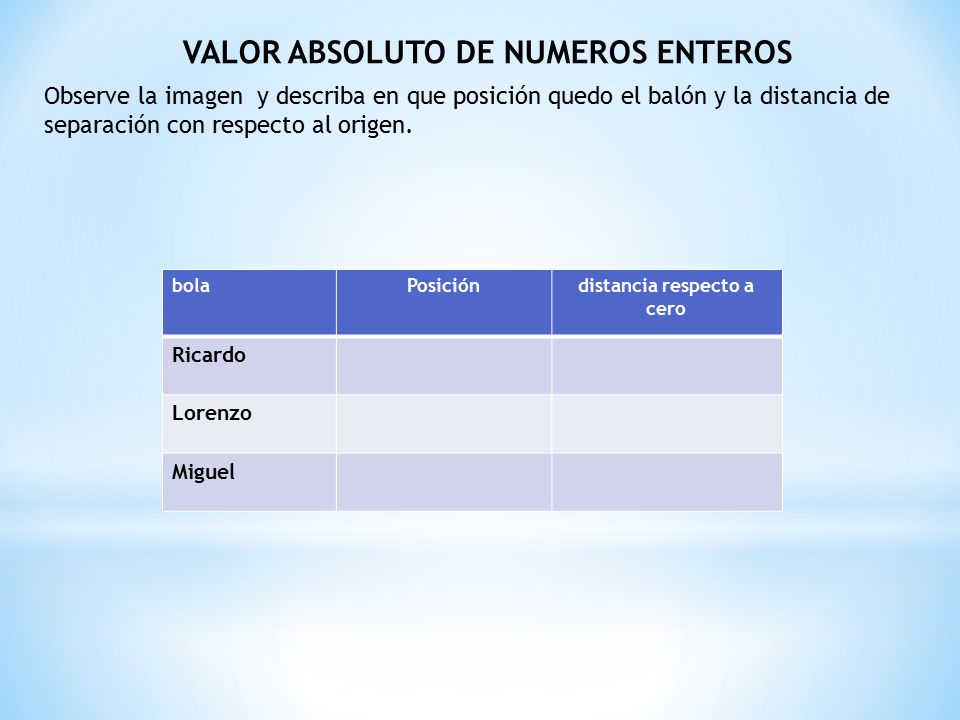 VALOR ABSOLUTO DE NUMEROS ENTEROS

Observe la imagen y describa en que posición quedo el balón y la distancia de separación con respecto al origen.

| bola | Posición | distancia respecto a cero |
|---|---|---|
| Ricardo | | |
| Lorenzo | | |
| Miguel | | |